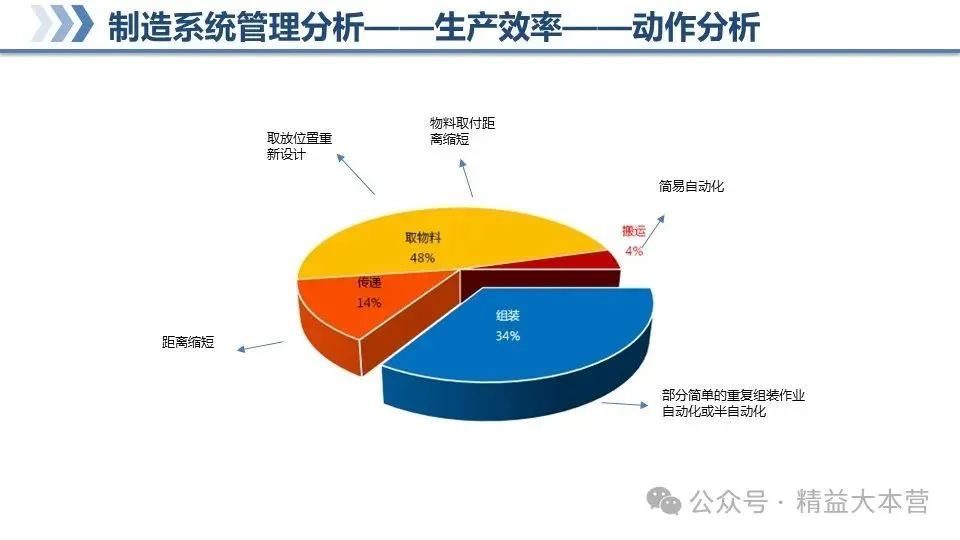 制造系统管理分析——生产效率——动作分析

取放位置重新设计

物料取付距离缩短

简易自动化

取物料
48%

搬运
4%

传递
14%

组装
34%

距离缩短

部分简单的重复组装作业自动化或半自动化

公众号 · 精益大本营